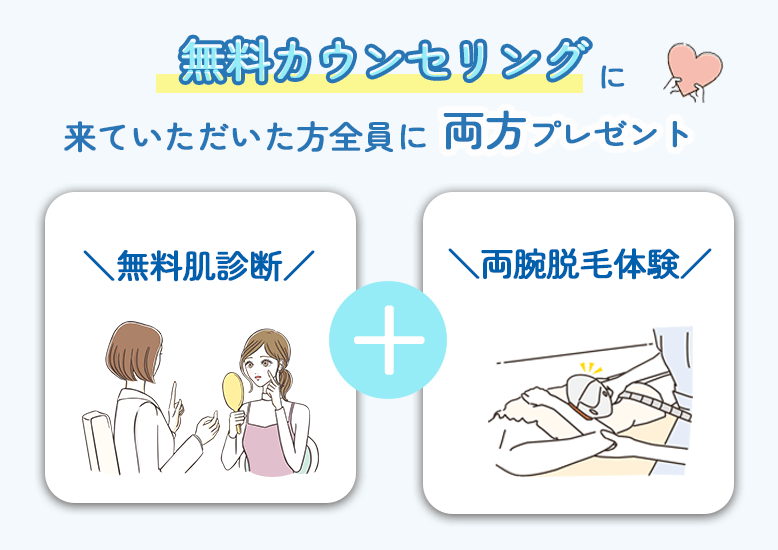 無料カウンセリングに

来ていただいた方全員に 両方プレゼント

＼無料肌診断／

＋

＼両腕脱毛体験／